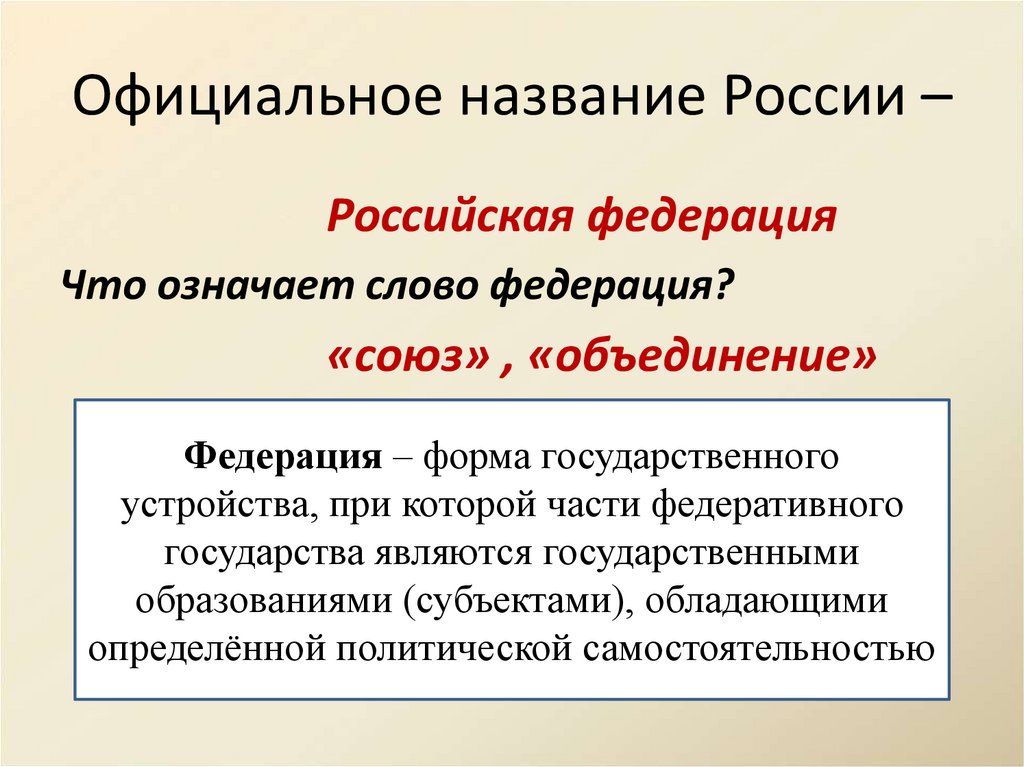 Официальное название России –

Российская федерация

Что означает слово федерация?

«союз» , «объединение»

Федерация – форма государственного устройства, при которой части федеративного государства являются государственными образованиями (субъектами), обладающими определённой политической самостоятельностью